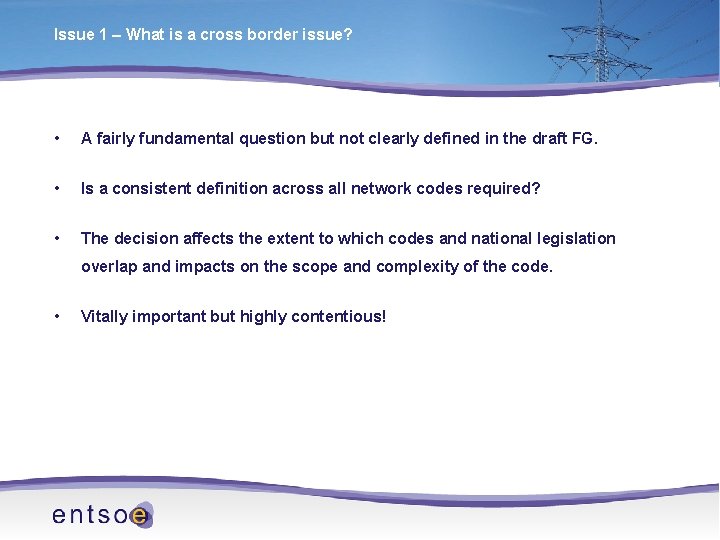 Issue 1 – What is a cross border issue?

• A fairly fundamental question but not clearly defined in the draft FG.

• Is a consistent definition across all network codes required?

• The decision affects the extent to which codes and national legislation overlap and impacts on the scope and complexity of the code.

• Vitally important but highly contentious!

entsoe